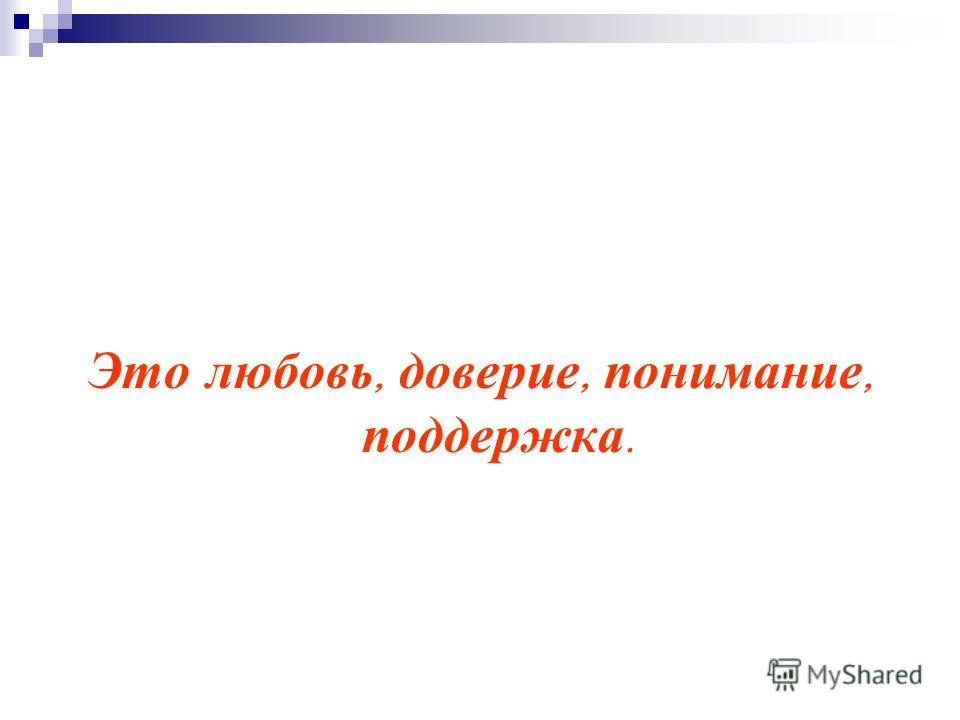 Это любовь, доверие, понимание, поддержка.

MyShared